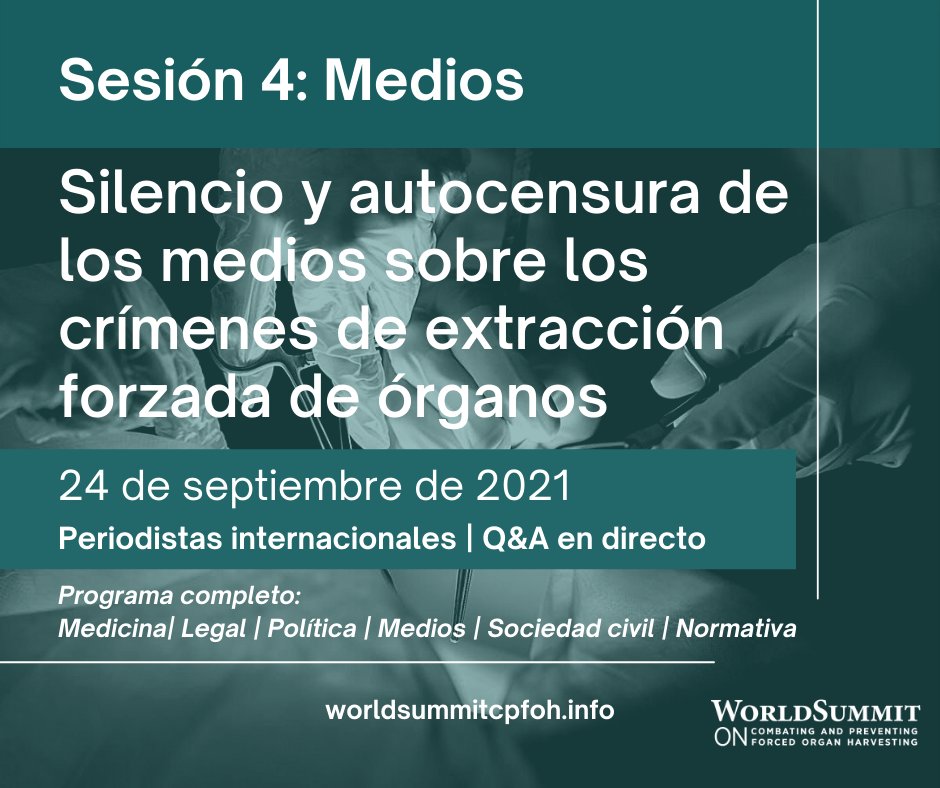 Sesión 4: Medios

Silencio y autocensura de los medios sobre los crímenes de extracción forzada de órganos

24 de septiembre de 2021

Periodistas internacionales | Q&A en directo

Programa completo:
Medicina| Legal | Política | Medios | Sociedad civil | Normativa

worldsummitcpfoh.info

WORLDSUMMIT ON COMBATING AND PREVENTING FORCED ORGAN HARVESTING